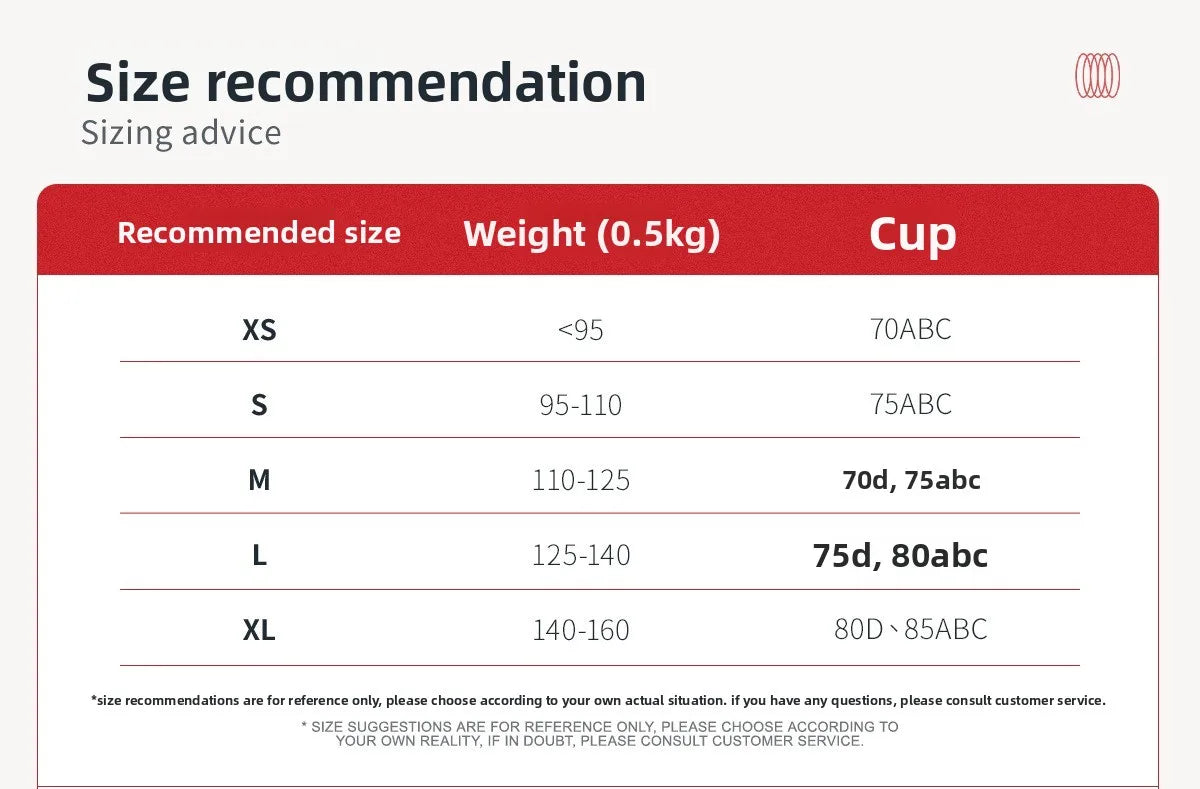 Size recommendation
Sizing advice

| Recommended size | Weight (0.5kg) | Cup |
|---|---|---|
| XS | <95 | 70ABC |
| S | 95-110 | 75ABC |
| M | 110-125 | 70d, 75abc |
| L | 125-140 | 75d, 80abc |
| XL | 140-160 | 80D、85ABC |

*size recommendations are for reference only, please choose according to your own actual situation. if you have any questions, please consult customer service.

* SIZE SUGGESTIONS ARE FOR REFERENCE ONLY, PLEASE CHOOSE ACCORDING TO YOUR OWN REALITY, IF IN DOUBT, PLEASE CONSULT CUSTOMER SERVICE.